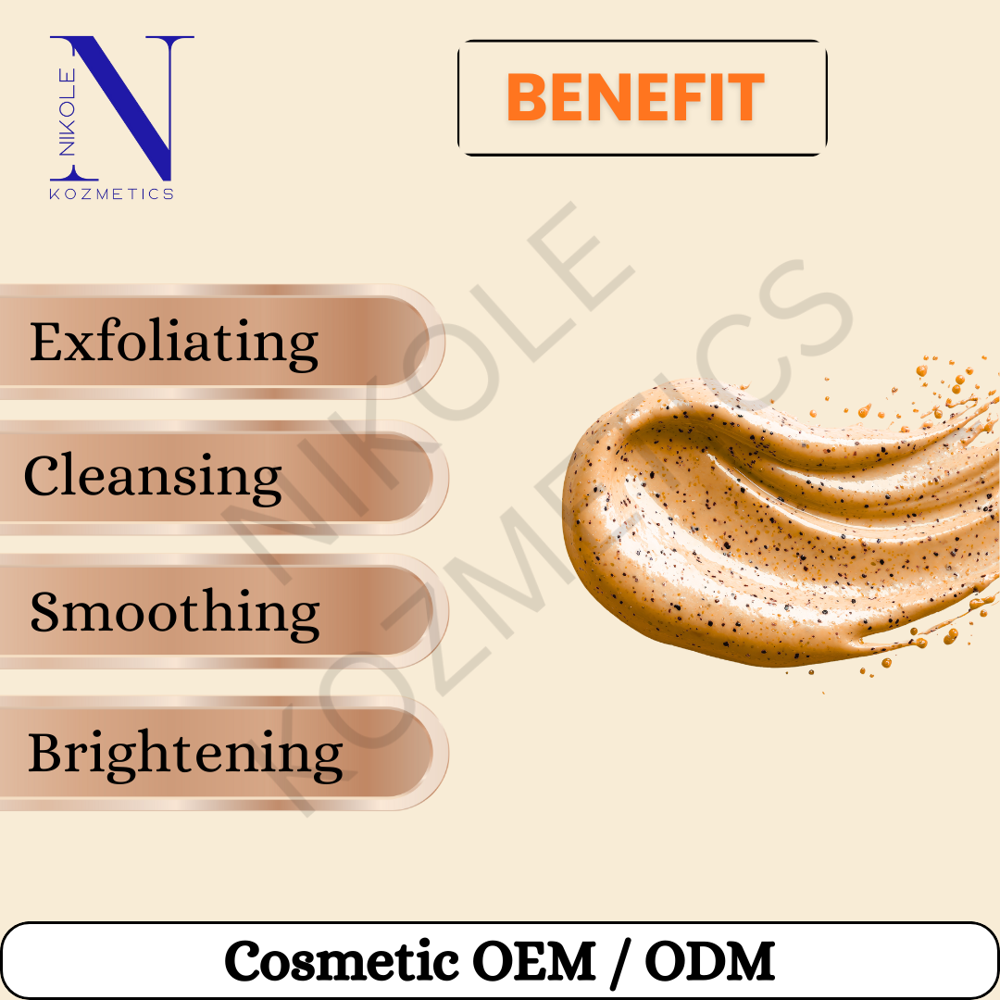 NIKOLE
N
KOZMETICS

BENEFIT

Exfoliating

Cleansing

Smoothing

Brightening

NIKOLE KOZMETICS

Cosmetic OEM / ODM